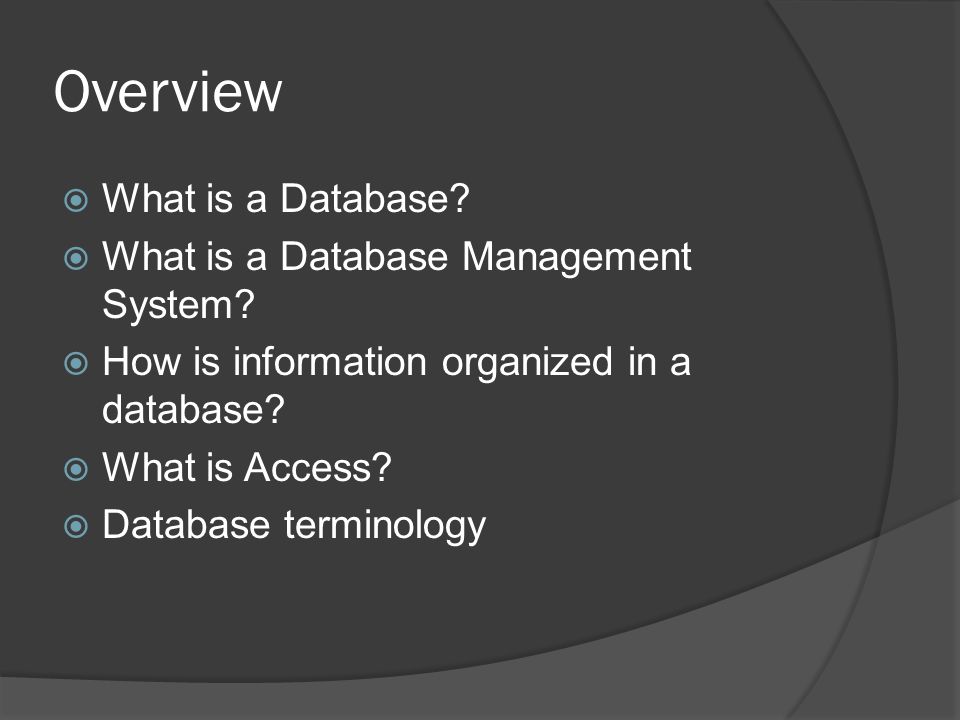 Overview

What is a Database?
What is a Database Management System?
How is information organized in a database?
What is Access?
Database terminology